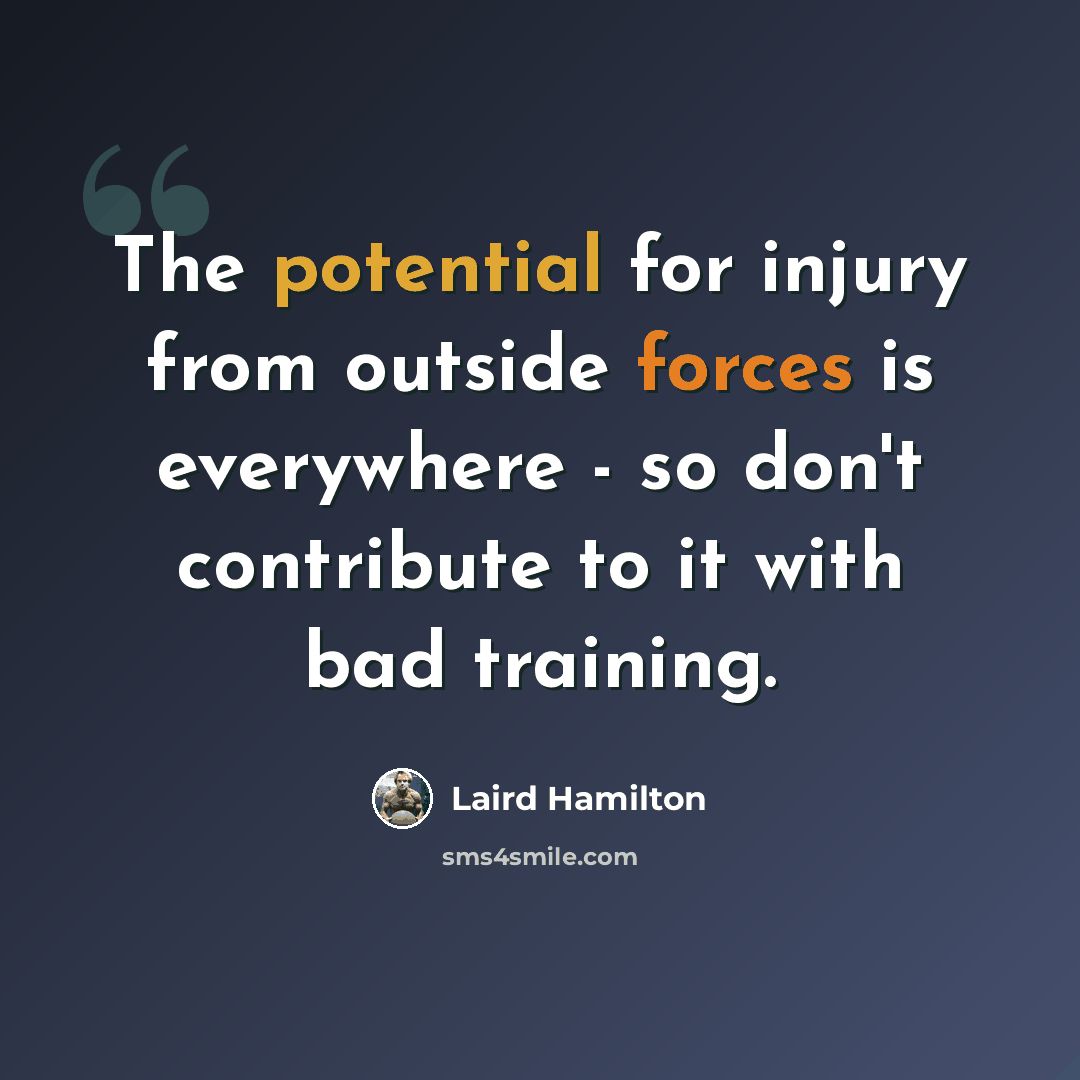 The potential for injury from outside forces is everywhere - so don't contribute to it with bad training.

Laird Hamilton

sms4smile.com